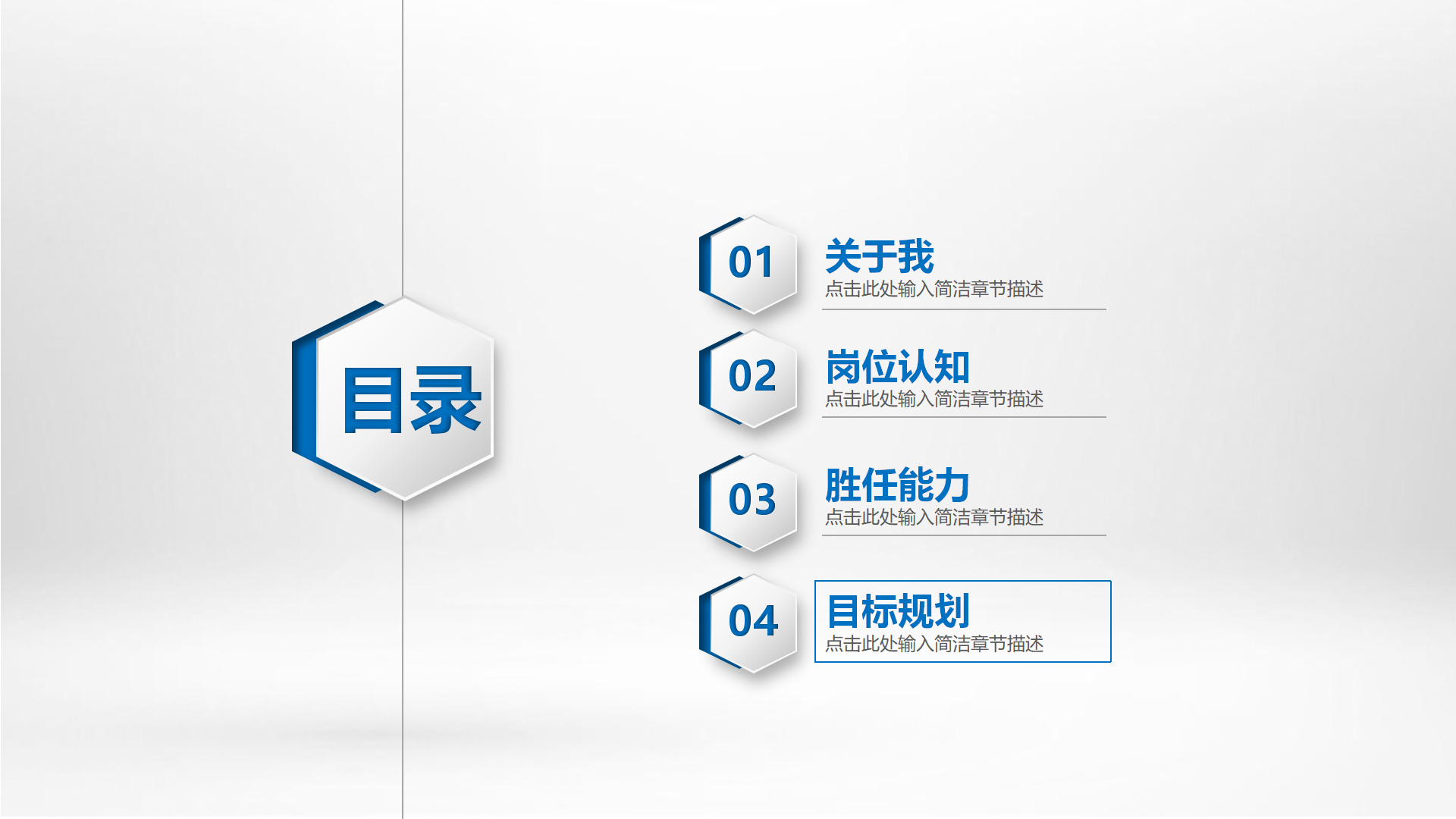 目录

01
关于我
点击此处输入简洁章节描述

02
岗位认知
点击此处输入简洁章节描述

03
胜任能力
点击此处输入简洁章节描述

04
目标规划
点击此处输入简洁章节描述